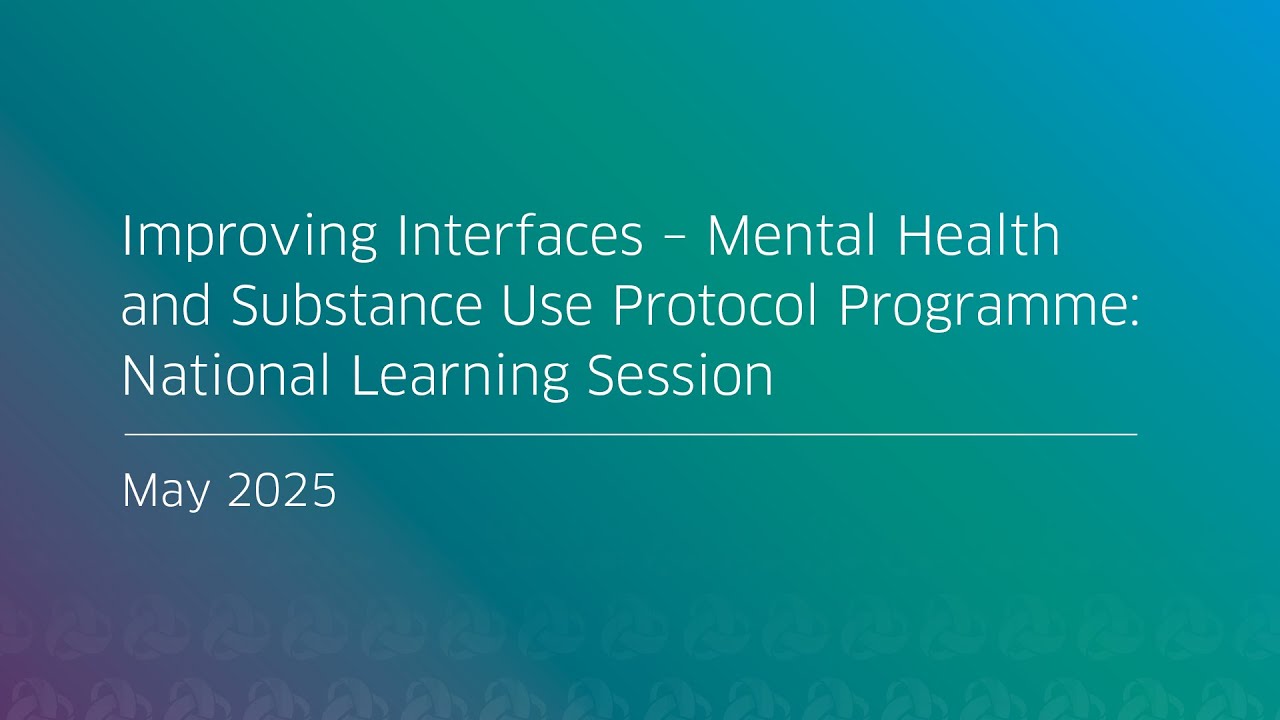 Improving Interfaces – Mental Health and Substance Use Protocol Programme: National Learning Session

May 2025